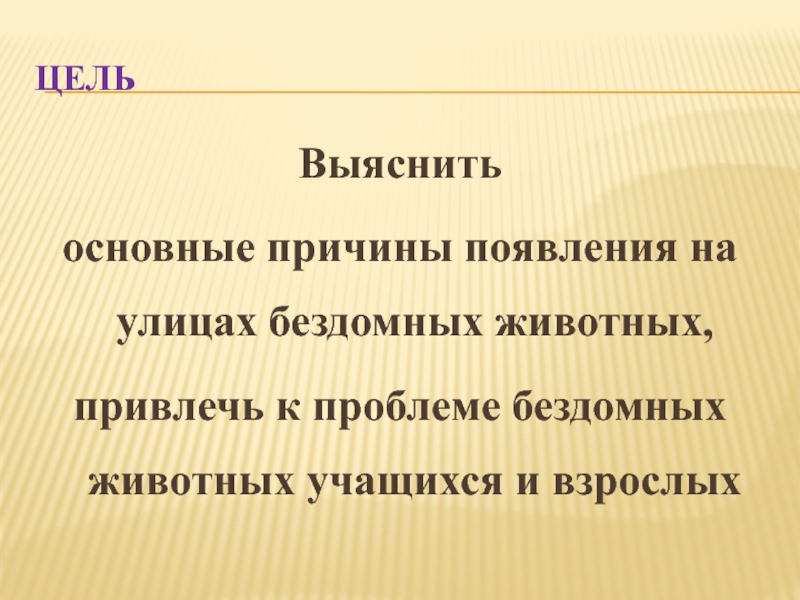 ЦЕЛЬ

Выяснить

основные причины появления на улицах бездомных животных,

привлечь к проблеме бездомных животных учащихся и взрослых